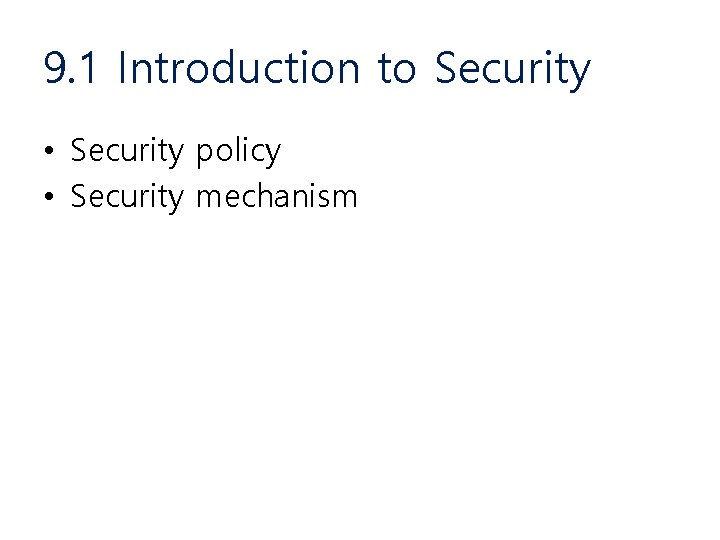 9.1 Introduction to Security

• Security policy
• Security mechanism